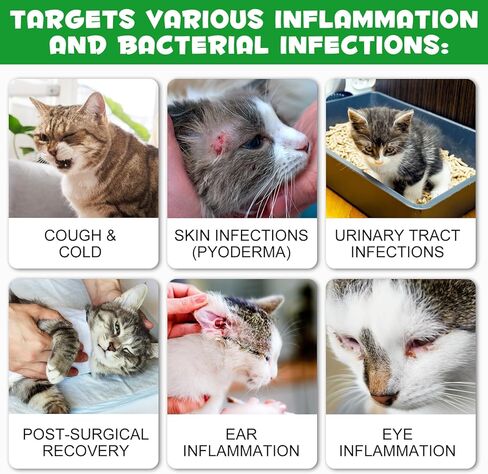 TARGETS VARIOUS INFLAMMATION AND BACTERIAL INFECTIONS:

COUGH & COLD

SKIN INFECTIONS (PYODERMA)

URINARY TRACT INFECTIONS

POST-SURGICAL RECOVERY

EAR INFLAMMATION

EYE INFLAMMATION